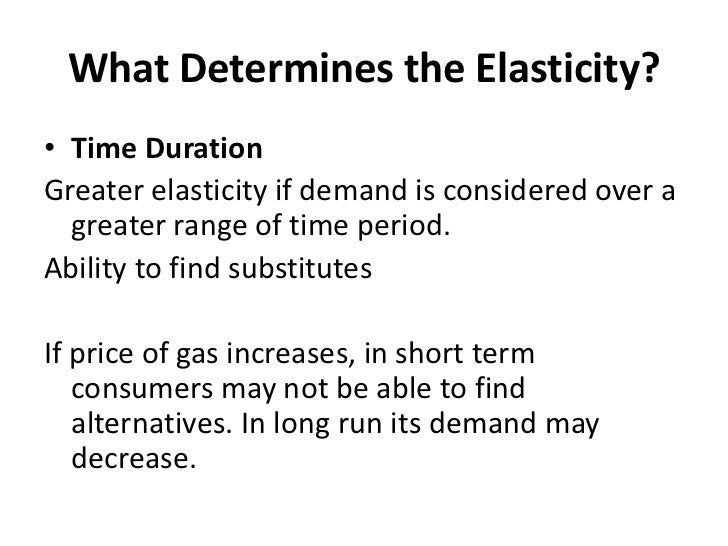 What Determines the Elasticity?

• Time Duration

Greater elasticity if demand is considered over a greater range of time period.

Ability to find substitutes

If price of gas increases, in short term consumers may not be able to find alternatives. In long run its demand may decrease.